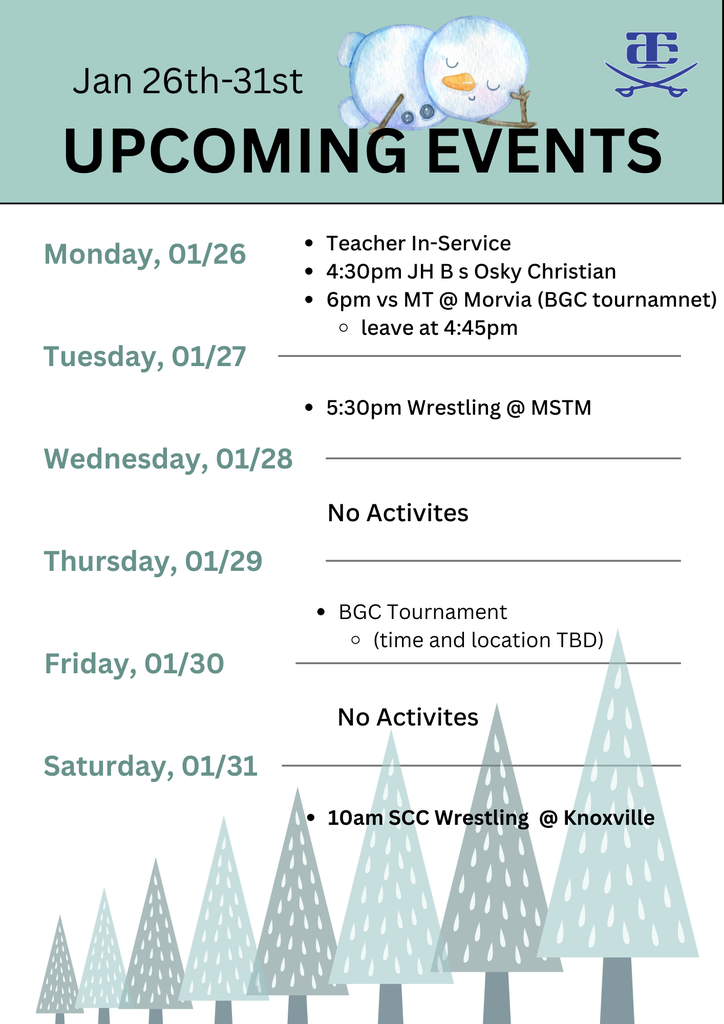 Jan 26th-31st

UPCOMING EVENTS

Monday, 01/26
- Teacher In-Service
- 4:30pm JH B s Osky Christian
- 6pm vs MT @ Morvia (BGC tournamnet)
  - leave at 4:45pm

Tuesday, 01/27
- 5:30pm Wrestling @ MSTM

Wednesday, 01/28
No Activites

Thursday, 01/29
- BGC Tournament
  - (time and location TBD)

Friday, 01/30
No Activites

Saturday, 01/31
- 10am SCC Wrestling @ Knoxville